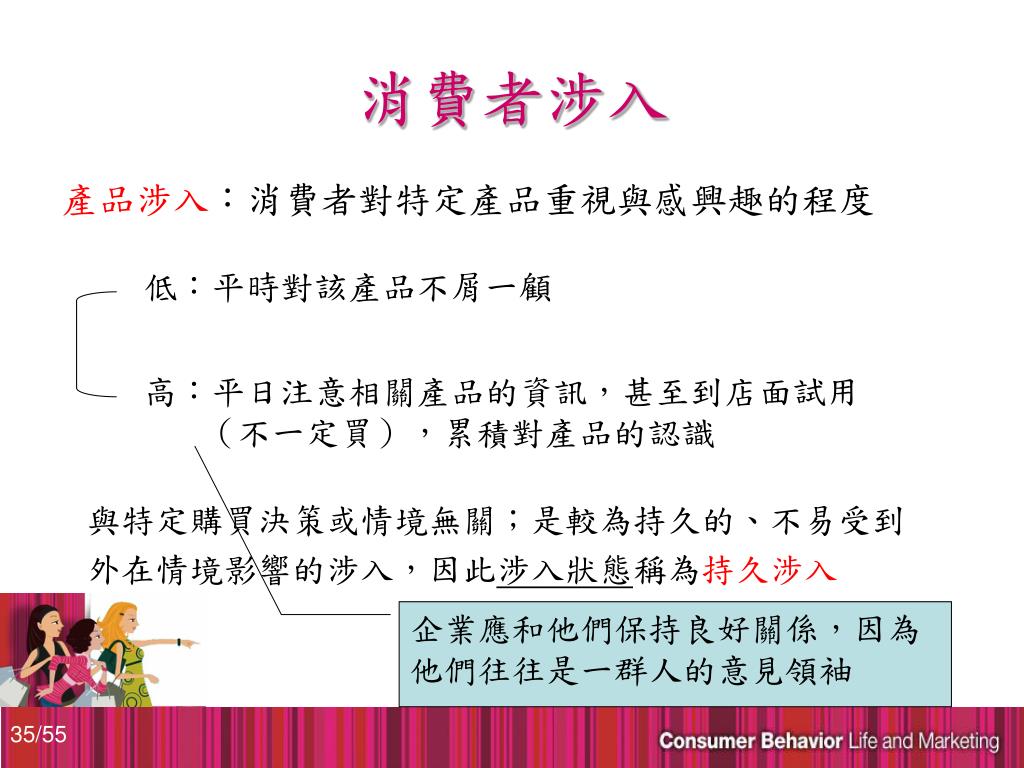 消費者涉入

產品涉入：消費者對特定產品重視與感興趣的程度

低：平時對該產品不屑一顧

高：平日注意相關產品的資訊，甚至到店面試用（不一定買），累積對產品的認識

與特定購買決策或情境無關；是較為持久的、不易受到外在情境影響的涉入，因此涉入狀態稱為持久涉入

企業應和他們保持良好關係，因為他們往往是一群人的意見領袖

35/55

Consumer Behavior Life and Marketing